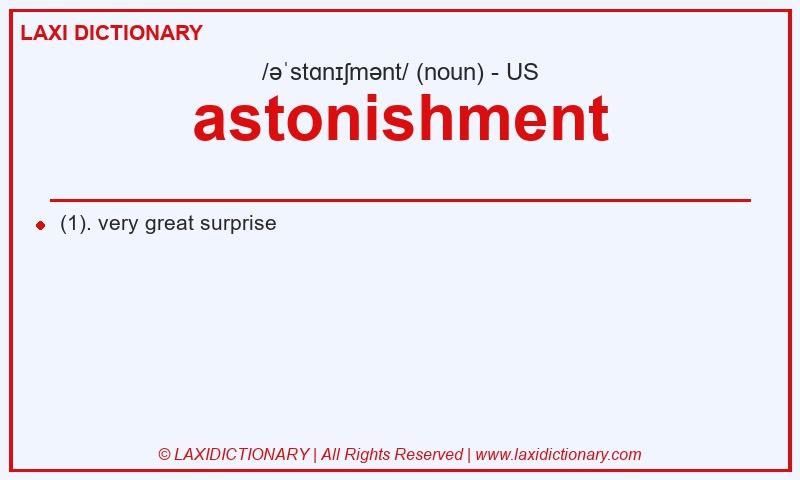 LAXI DICTIONARY

/əˈstɑnɪʃmənt/ (noun) - US

astonishment

(1). very great surprise

© LAXIDICTIONARY | All Rights Reserved | www.laxidictionary.com